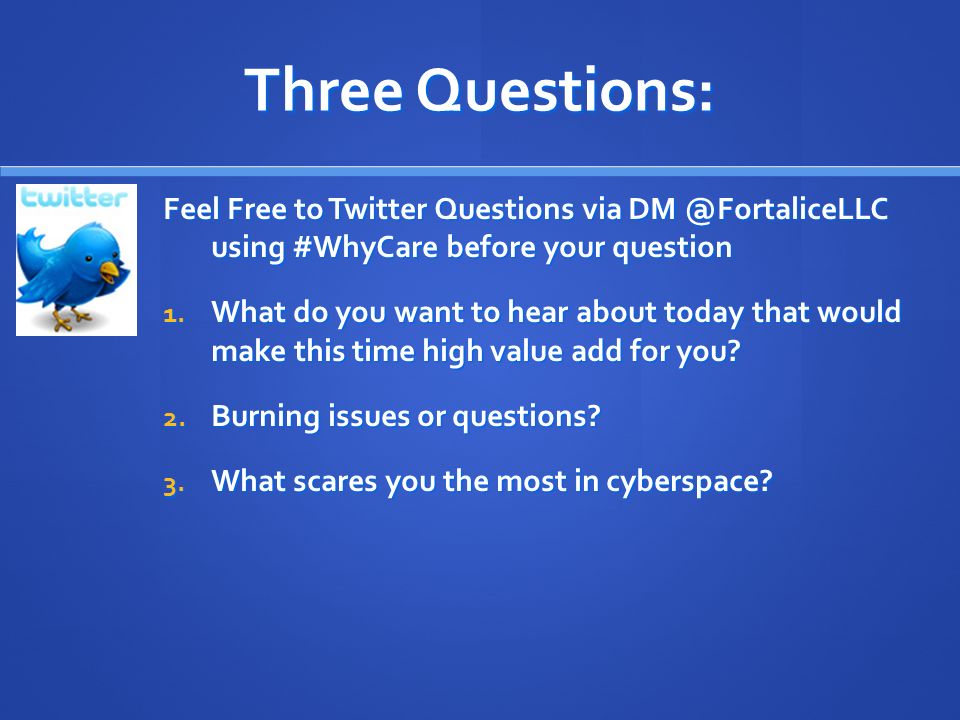 Three Questions:

twitter

Feel Free to Twitter Questions via DM @FortaliceLLC using #WhyCare before your question

1. What do you want to hear about today that would make this time high value add for you?

2. Burning issues or questions?

3. What scares you the most in cyberspace?